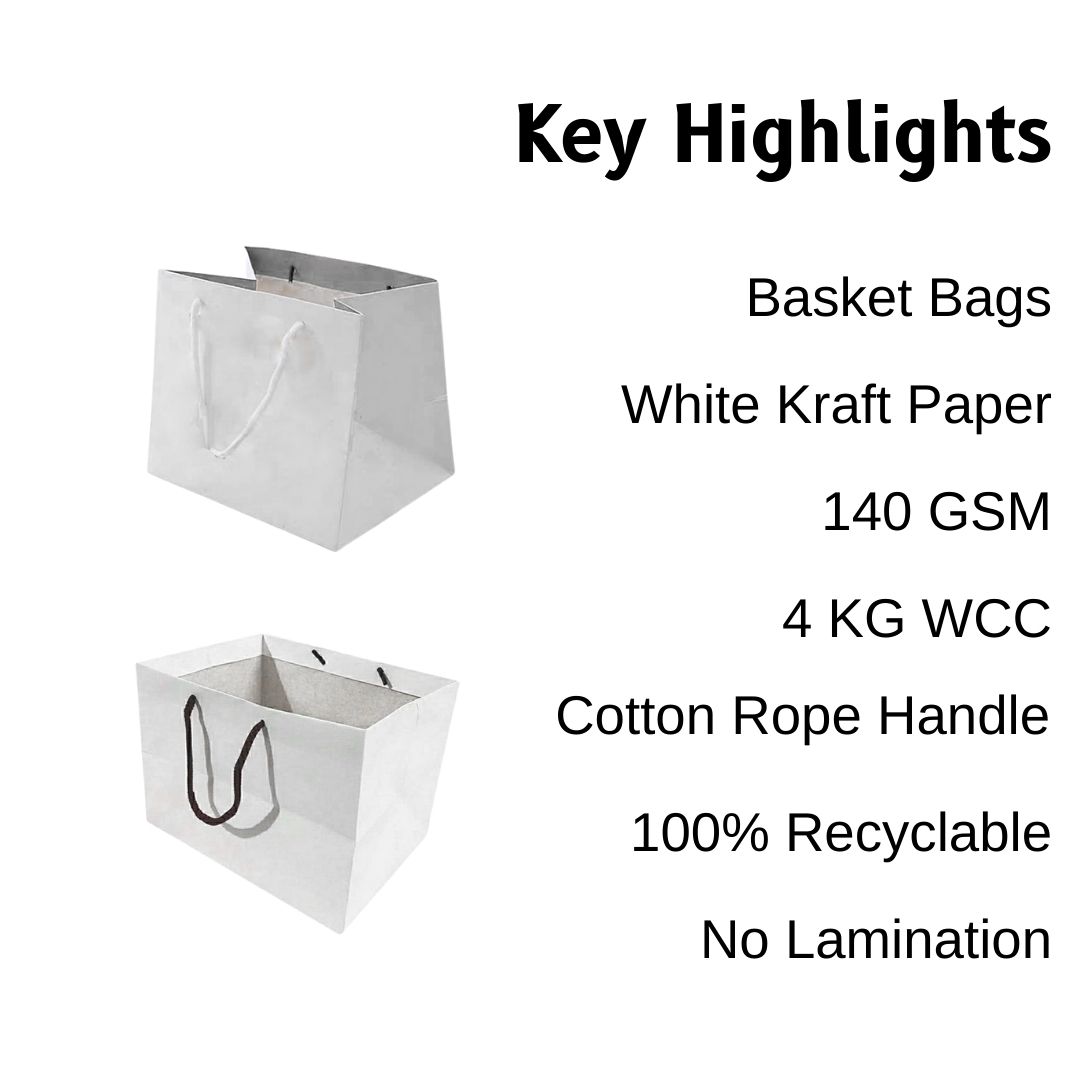 Key Highlights

Basket Bags

White Kraft Paper

140 GSM

4 KG WCC

Cotton Rope Handle

100% Recyclable

No Lamination